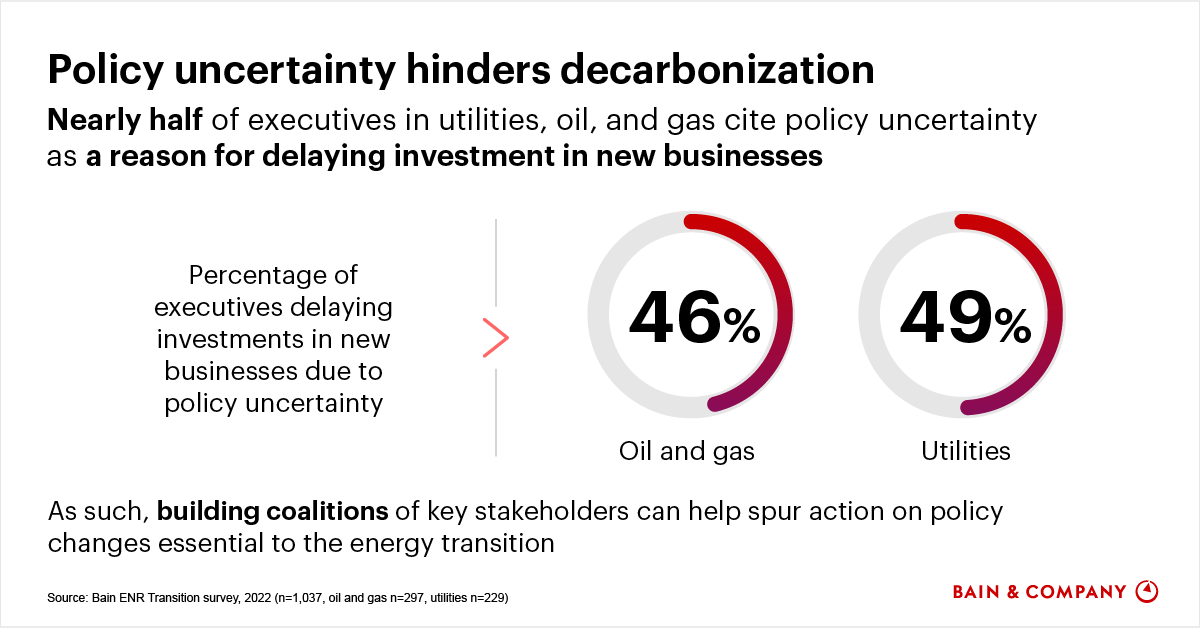 Policy uncertainty hinders decarbonization

Nearly half of executives in utilities, oil, and gas cite policy uncertainty as a reason for delaying investment in new businesses

Percentage of executives delaying investments in new businesses due to policy uncertainty

46%

Oil and gas

49%

Utilities

As such, building coalitions of key stakeholders can help spur action on policy changes essential to the energy transition

Source: Bain ENR Transition survey, 2022 (n=1,037, oil and gas n=297, utilities n=229)

BAIN & COMPANY